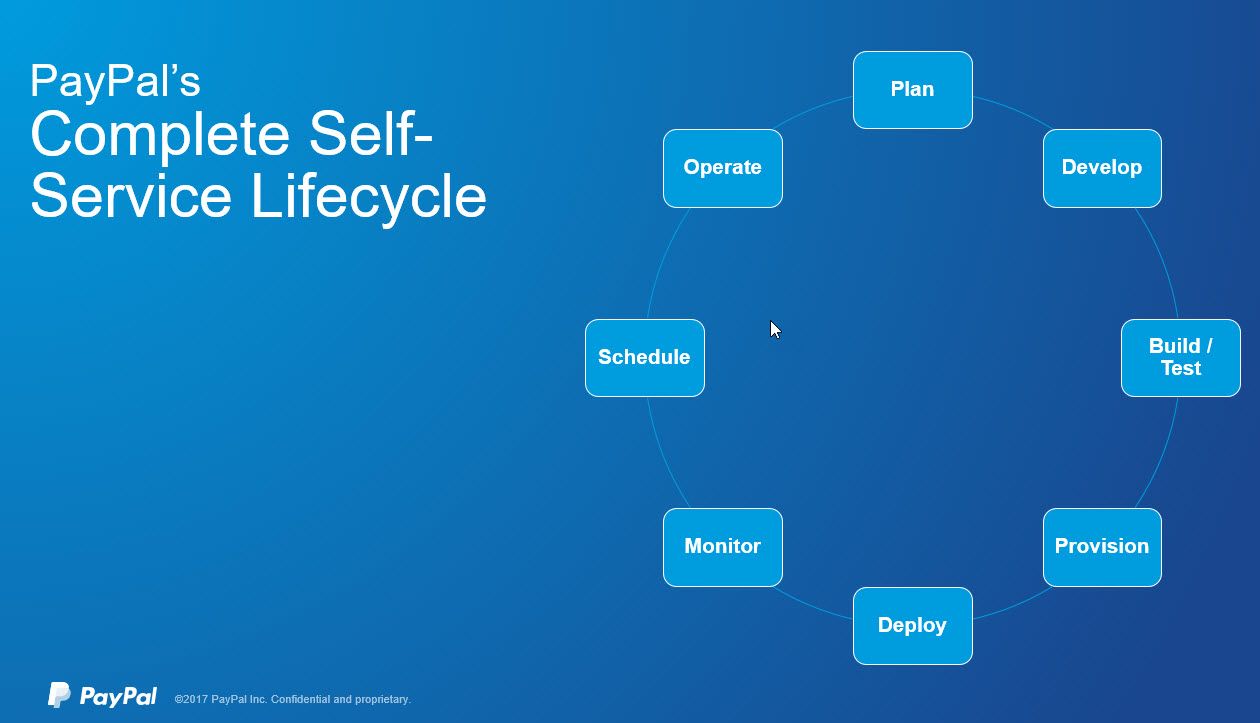 PayPal's
Complete Self-Service Lifecycle

Plan

Develop

Build / Test

Provision

Deploy

Monitor

Schedule

Operate

PayPal ©2017 PayPal Inc. Confidential and proprietary.